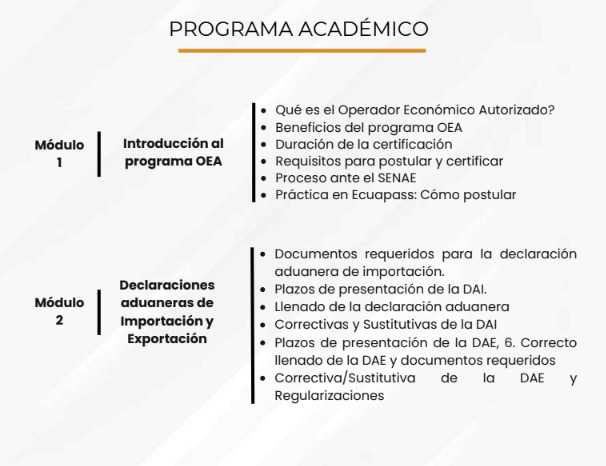 PROGRAMA ACADÉMICO

Módulo 1

Introducción al programa OEA

- Qué es el Operador Económico Autorizado?
- Beneficios del programa OEA
- Duración de la certificación
- Requisitos para postular y certificar
- Proceso ante el SENAE
- Práctica en Ecuapass: Cómo postular

Módulo 2

Declaraciones aduaneras de Importación y Exportación

- Documentos requeridos para la declaración aduanera de importación.
- Plazos de presentación de la DAI.
- Llenado de la declaración aduanera
- Correctivas y Sustitutivas de la DAI
- Plazos de presentación de la DAE, 6. Correcto llenado de la DAE y documentos requeridos
- Correctiva/Sustitutiva de la DAE y Regularizaciones